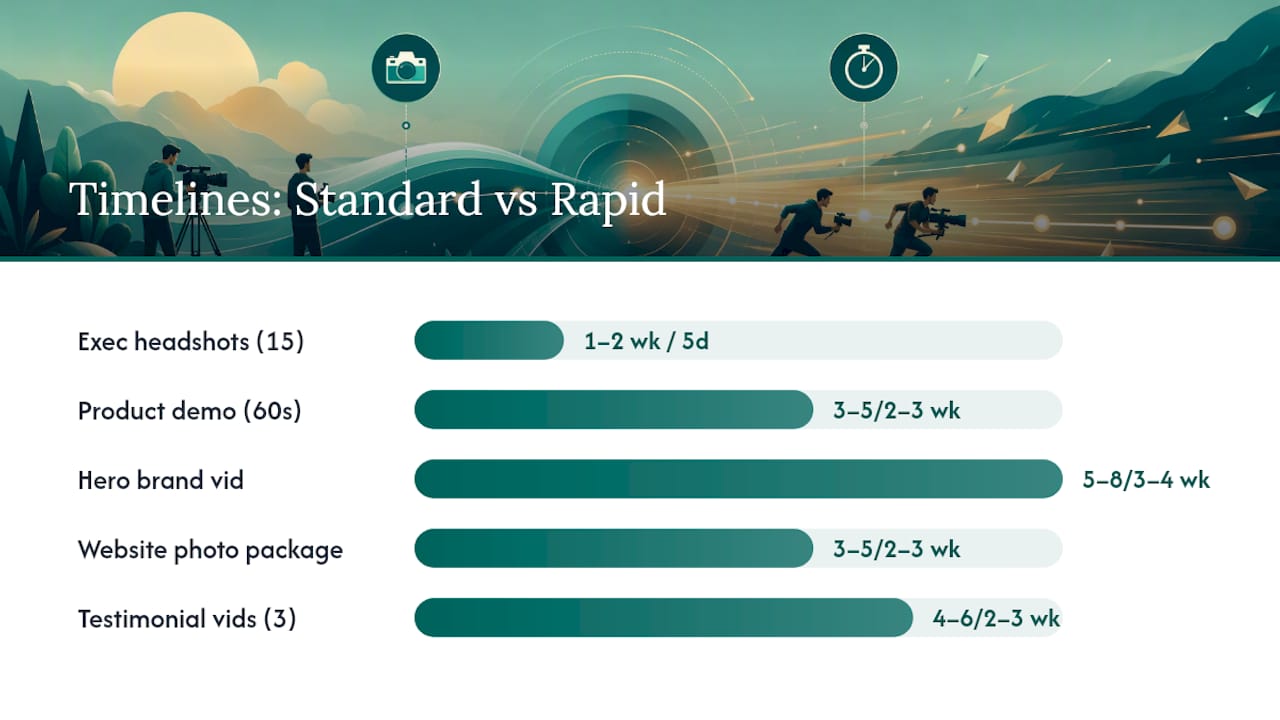 Timelines: Standard vs Rapid

Exec headshots (15) 1–2 wk / 5d

Product demo (60s) 3–5/2–3 wk

Hero brand vid 5–8/3–4 wk

Website photo package 3–5/2–3 wk

Testimonial vids (3) 4–6/2–3 wk